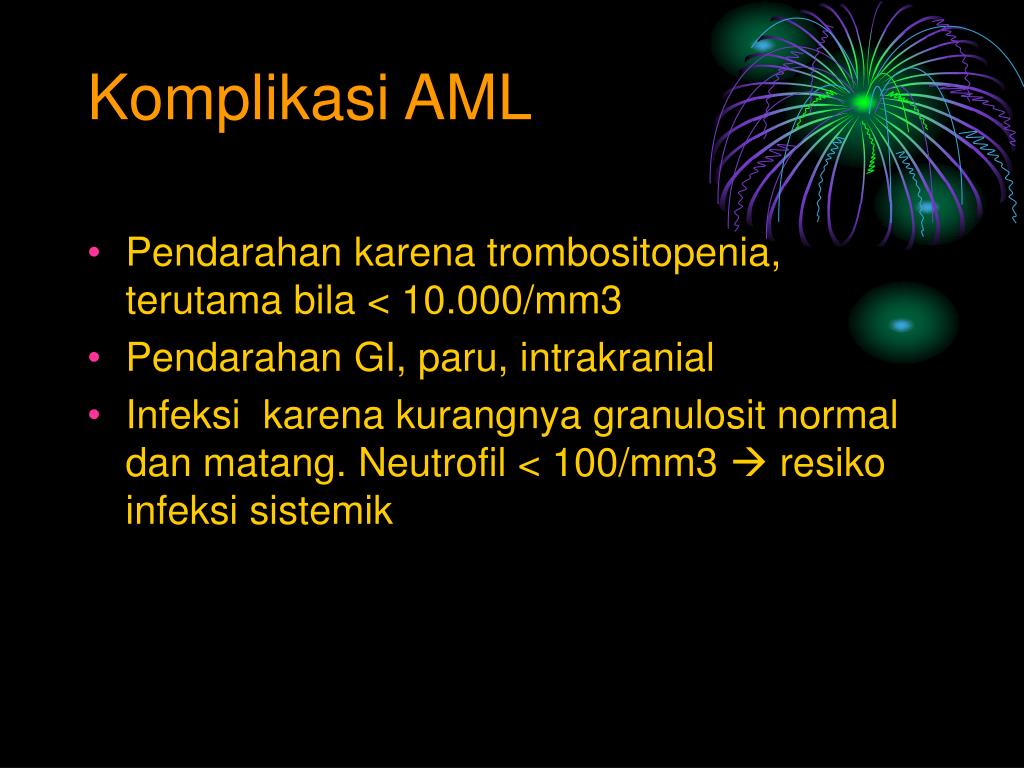 Komplikasi AML

• Pendarahan karena trombositopenia, terutama bila < 10.000/mm3
• Pendarahan GI, paru, intrakranial
• Infeksi karena kurangnya granulosit normal dan matang. Neutrofil < 100/mm3 → resiko infeksi sistemik